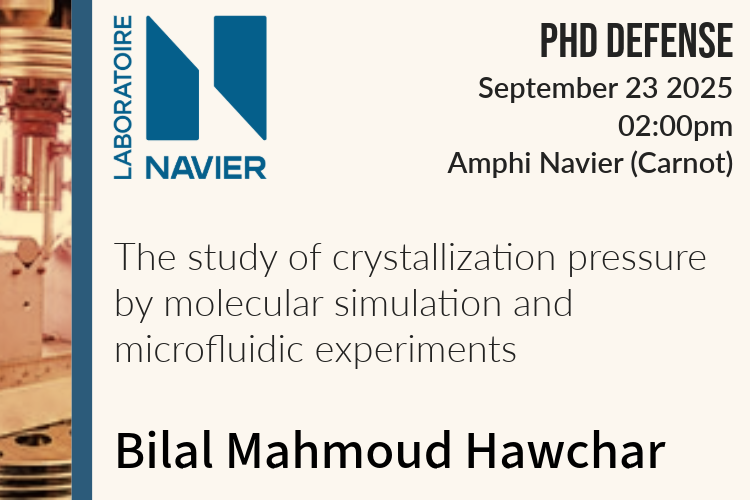 LABORATOIRE
NAVIER

PHD DEFENSE
September 23 2025
02:00pm
Amphi Navier (Carnot)

The study of crystallization pressure by molecular simulation and microfluidic experiments

Bilal Mahmoud Hawchar